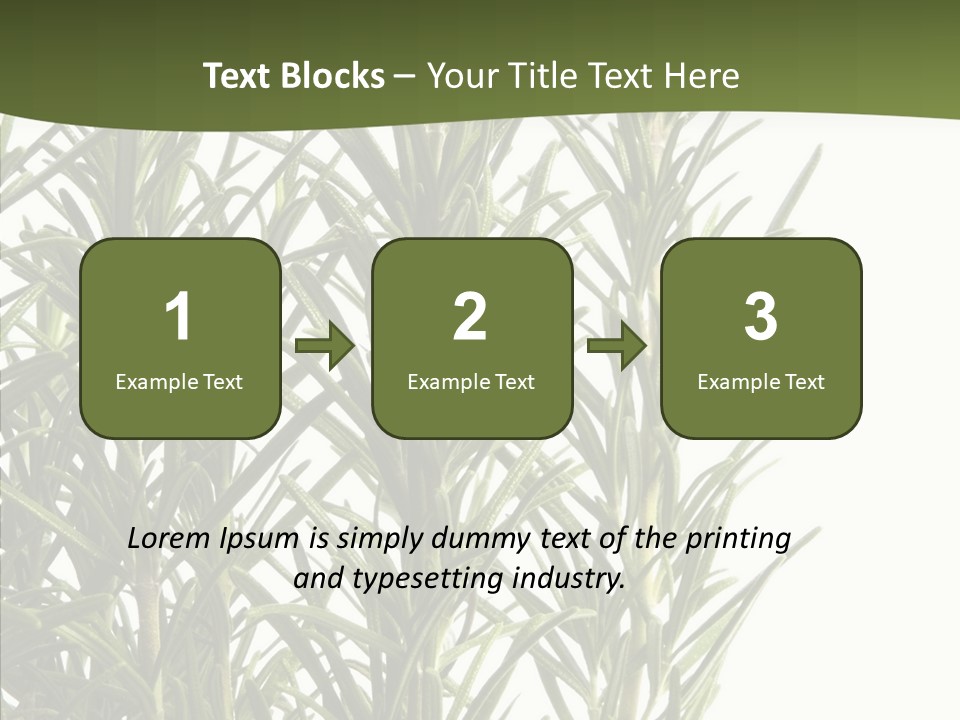 Text Blocks – Your Title Text Here

1
Example Text

2
Example Text

3
Example Text

Lorem Ipsum is simply dummy text of the printing and typesetting industry.